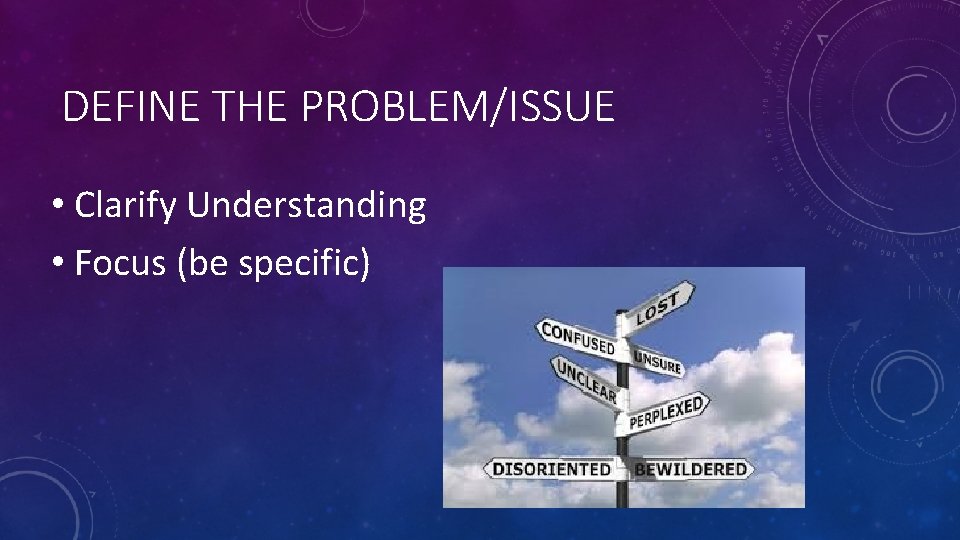 DEFINE THE PROBLEM/ISSUE

• Clarify Understanding
• Focus (be specific)

LOST
CONFUSED
UNSURE
UNCLEAR
PERPLEXED
DISORIENTED
BEWILDERED